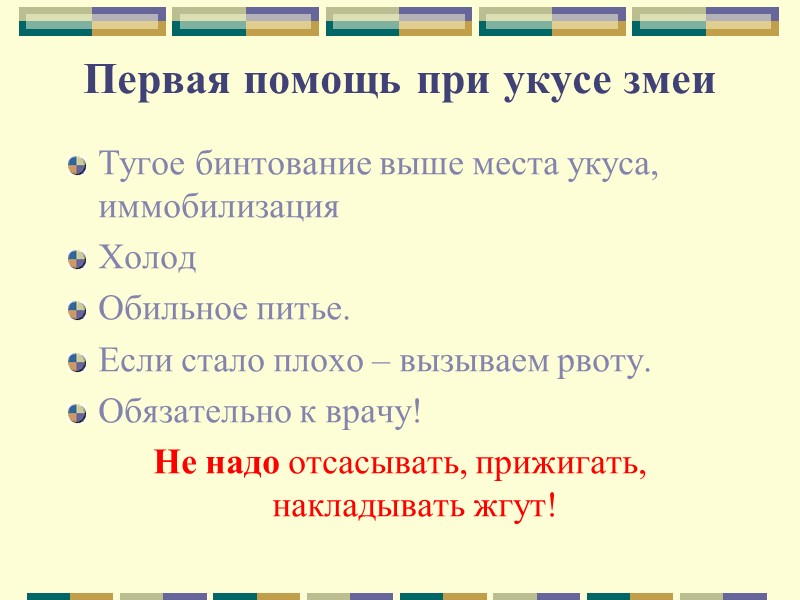 Первая помощь при укусе змеи

Тугое бинтование выше места укуса, иммобилизация

Холод

Обильное питье.

Если стало плохо – вызываем рвоту.

Обязательно к врачу!

Не надо отсасывать, прижигать, накладывать жгут!